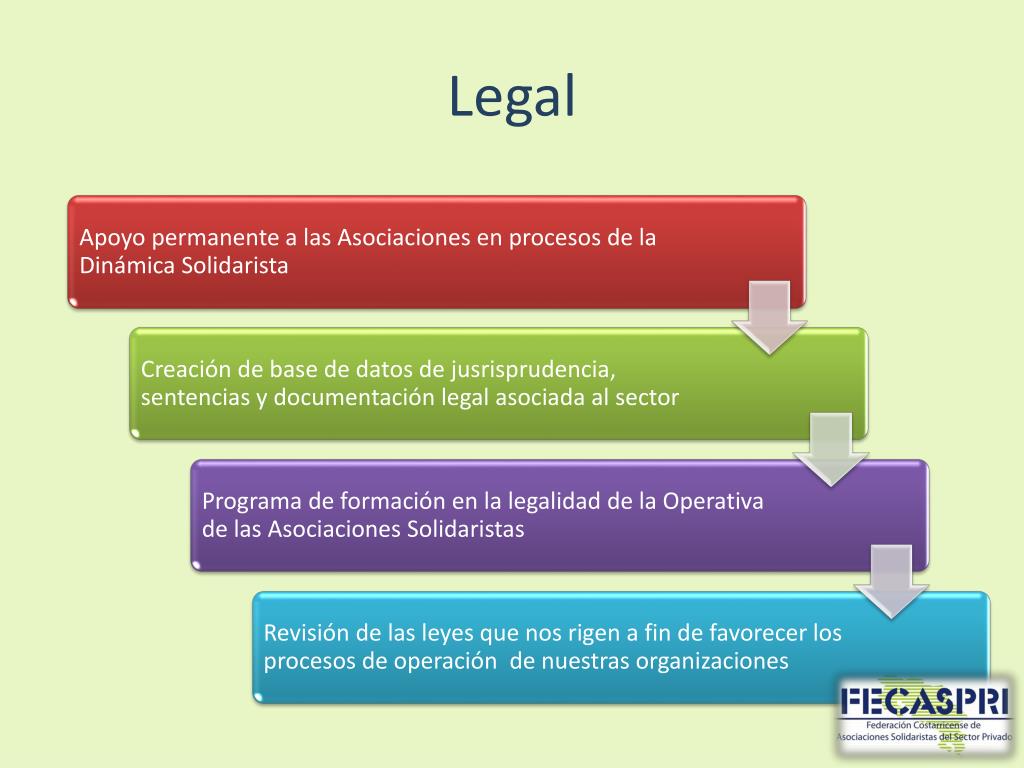 Legal

Apoyo permanente a las Asociaciones en procesos de la Dinámica Solidarista

Creación de base de datos de jusrisprudencia, sentencias y documentación legal asociada al sector

Programa de formación en la legalidad de la Operativa de las Asociaciones Solidaristas

Revisión de las leyes que nos rigen a fin de favorecer los procesos de operación de nuestras organizaciones

FECASPRI
Federación Costarricense de Asociaciones Solidaristas del Sector Privado